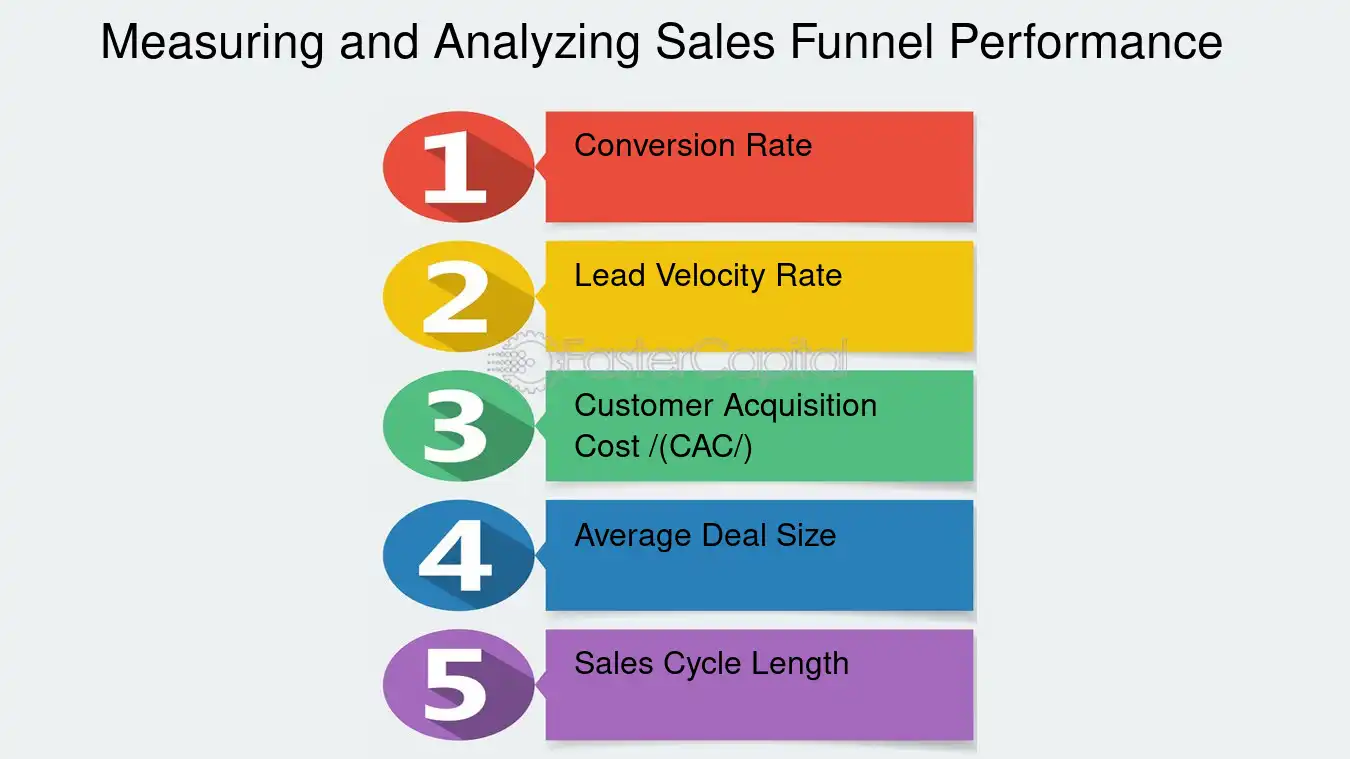 Measuring and Analyzing Sales Funnel Performance

1
Conversion Rate

2
Lead Velocity Rate

3
Customer Acquisition Cost /(CAC/)

4
Average Deal Size

5
Sales Cycle Length

FasterCapital